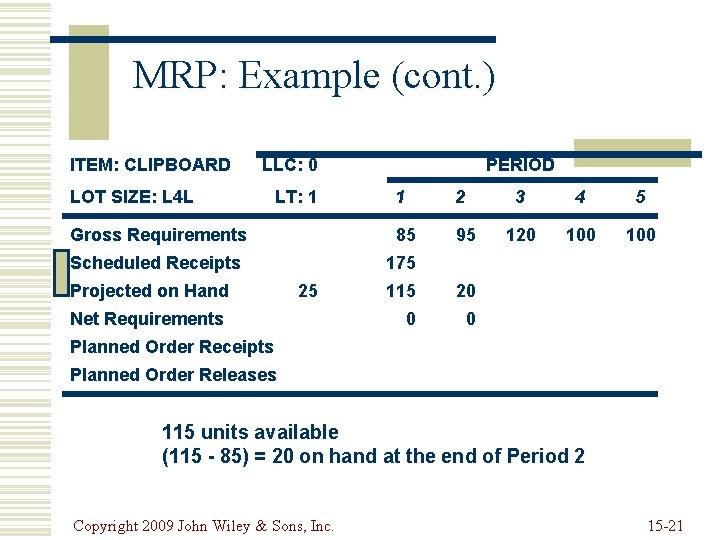 MRP: Example (cont.)

| ITEM: CLIPBOARD | LLC: 0 | PERIOD | | | | |
|---|---|---|---|---|---|---|
| LOT SIZE: L4L | LT: 1 | 1 | 2 | 3 | 4 | 5 |
| Gross Requirements | | 85 | 95 | 120 | 100 | 100 |
| Scheduled Receipts | | 175 | | | | |
| Projected on Hand | 25 | 115 | 20 | | | |
| Net Requirements | | 0 | 0 | | | |
| Planned Order Receipts | | | | | | |
| Planned Order Releases | | | | | | |

115 units available
(115 - 85) = 20 on hand at the end of Period 2

Copyright 2009 John Wiley & Sons, Inc.

15-21